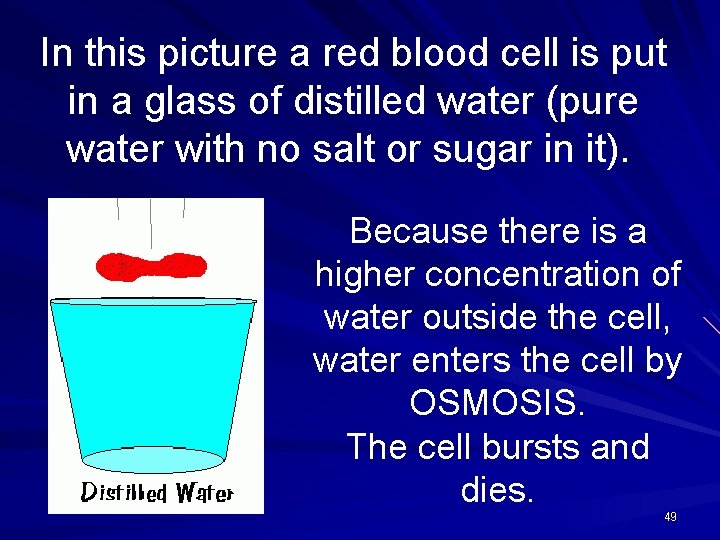 In this picture a red blood cell is put in a glass of distilled water (pure water with no salt or sugar in it).

Distilled Water

Because there is a higher concentration of water outside the cell, water enters the cell by OSMOSIS.
The cell bursts and dies.

49